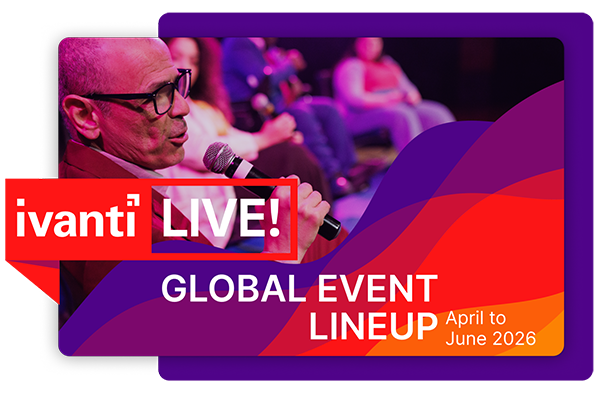 ivanti LIVE!

GLOBAL EVENT LINEUP April to June 2026